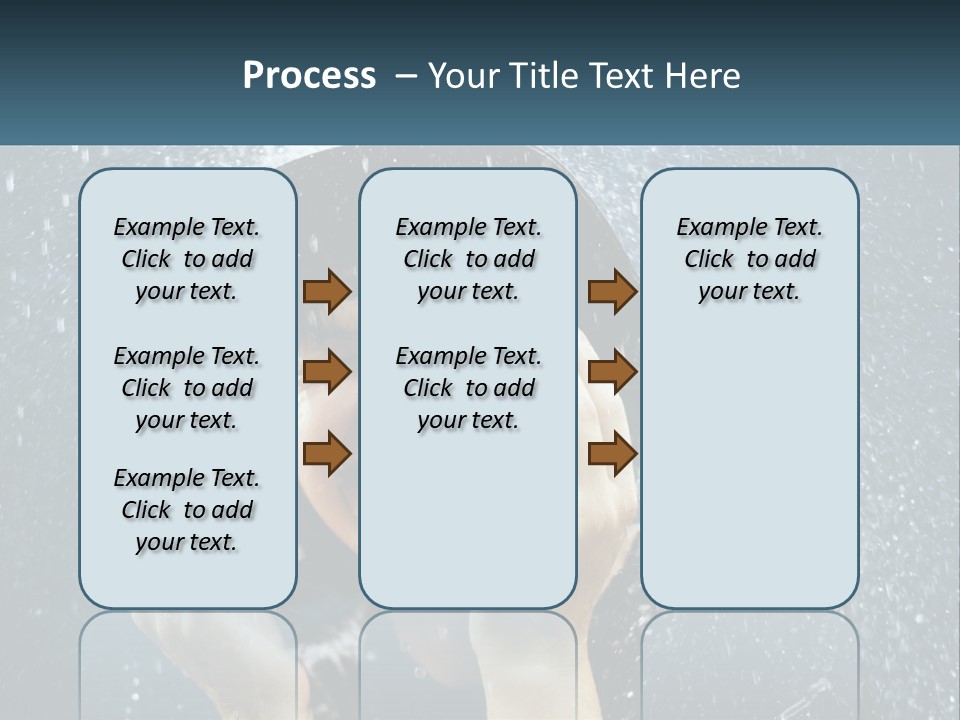 Process – Your Title Text Here

Example Text. Click to add your text.

Example Text. Click to add your text.

Example Text. Click to add your text.

Example Text. Click to add your text.

Example Text. Click to add your text.

Example Text. Click to add your text.